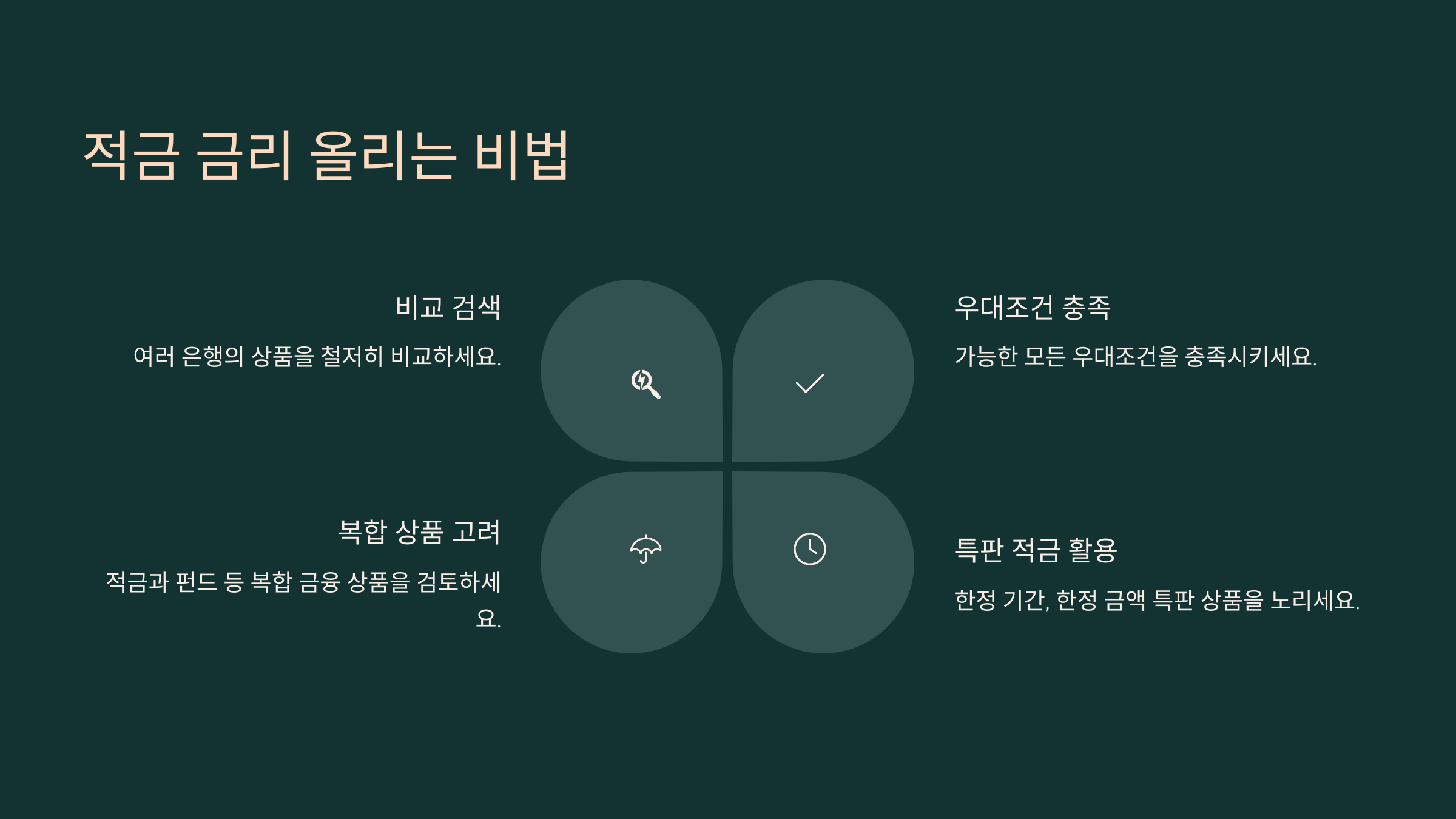 적금 금리 올리는 비법

비교 검색

여러 은행의 상품을 철저히 비교하세요.

우대조건 충족

가능한 모든 우대조건을 충족시키세요.

복합 상품 고려

적금과 펀드 등 복합 금융 상품을 검토하세요.

특판 적금 활용

한정 기간, 한정 금액 특판 상품을 노리세요.